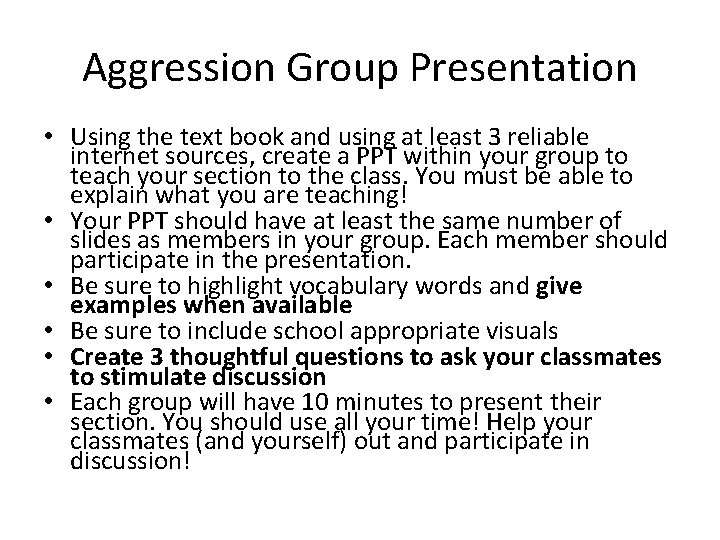 Aggression Group Presentation

• Using the text book and using at least 3 reliable internet sources, create a PPT within your group to teach your section to the class. You must be able to explain what you are teaching!
• Your PPT should have at least the same number of slides as members in your group. Each member should participate in the presentation.
• Be sure to highlight vocabulary words and give examples when available
• Be sure to include school appropriate visuals
• Create 3 thoughtful questions to ask your classmates to stimulate discussion
• Each group will have 10 minutes to present their section. You should use all your time! Help your classmates (and yourself) out and participate in discussion!